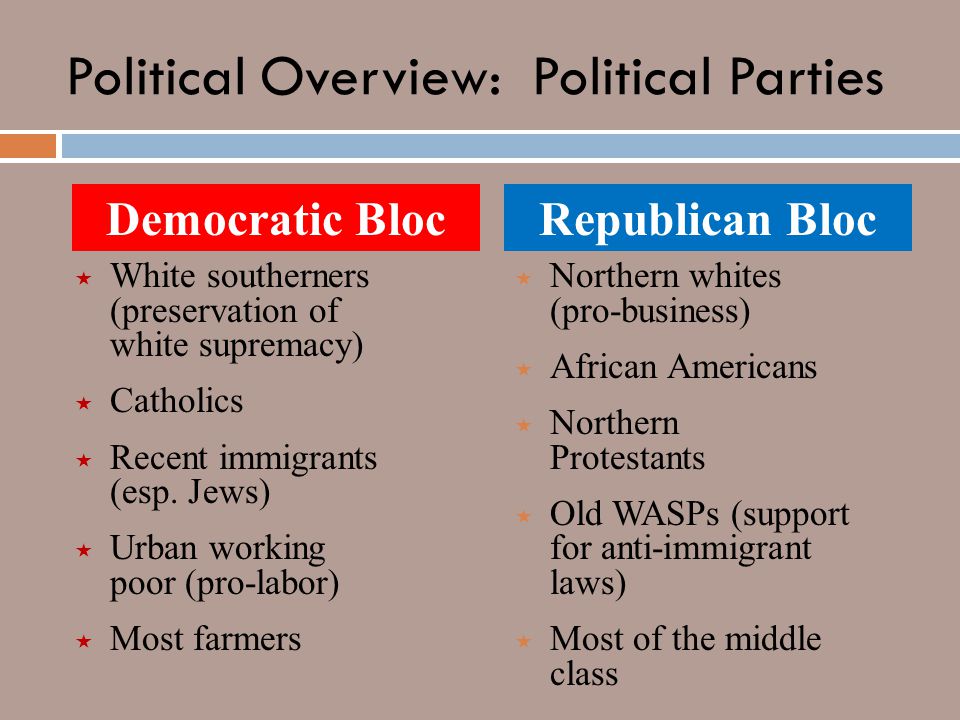 Political Overview: Political Parties

Democratic Bloc

★ White southerners (preservation of white supremacy)

★ Catholics

★ Recent immigrants (esp. Jews)

★ Urban working poor (pro-labor)

★ Most farmers

Republican Bloc

★ Northern whites (pro-business)

★ African Americans

★ Northern Protestants

★ Old WASPs (support for anti-immigrant laws)

★ Most of the middle class